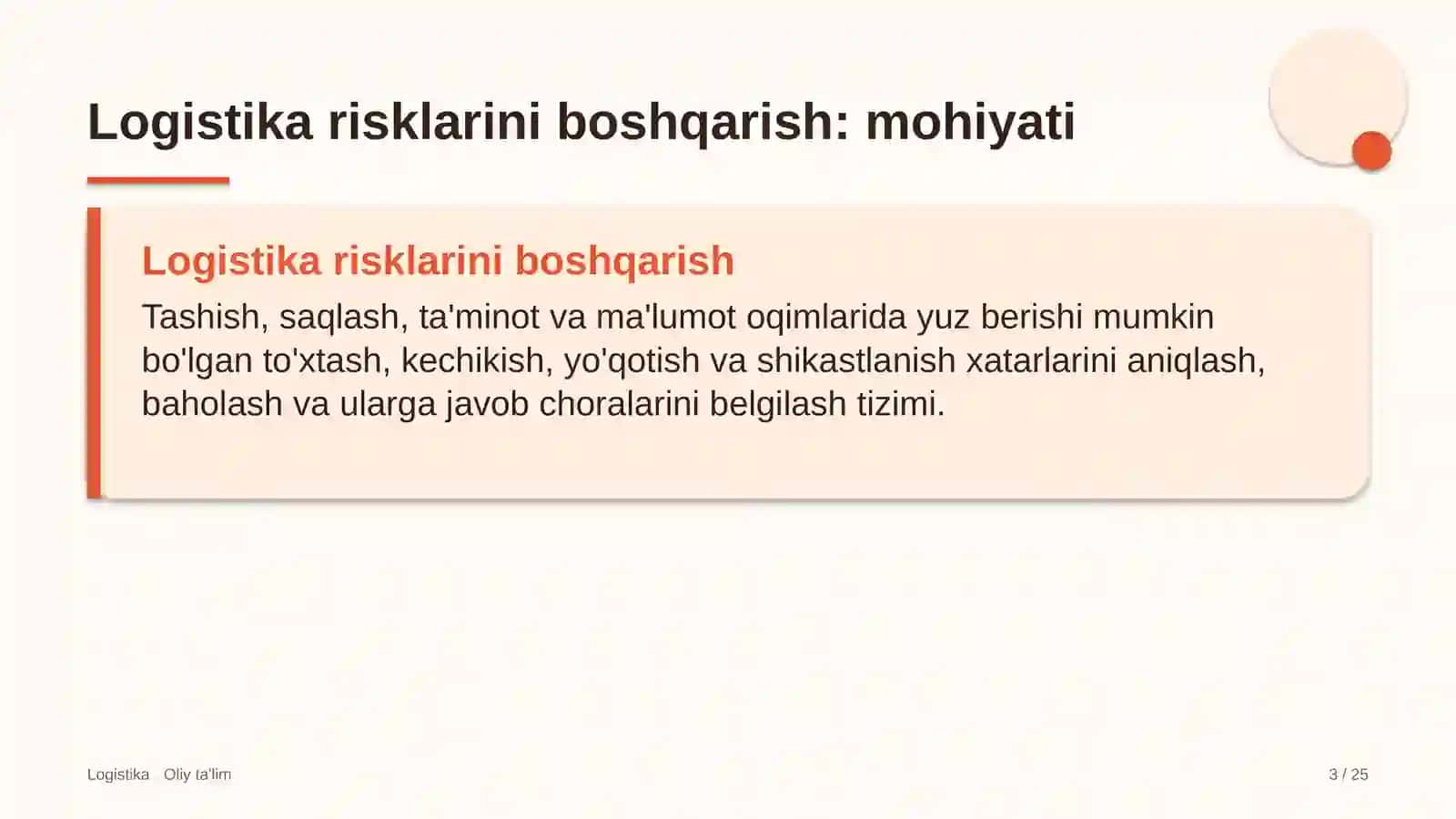 Logistika risklarini boshqarish: mohiyati

Logistika risklarini boshqarish

Tashish, saqlash, ta'minot va ma'lumot oqimlarida yuz berishi mumkin bo'lgan to'xtash, kechikish, yo'qotish va shikastlanish xatarlarini aniqlash, baholash va ularga javob choralarini belgilash tizimi.

Logistika Oliy ta'lim

3 / 25